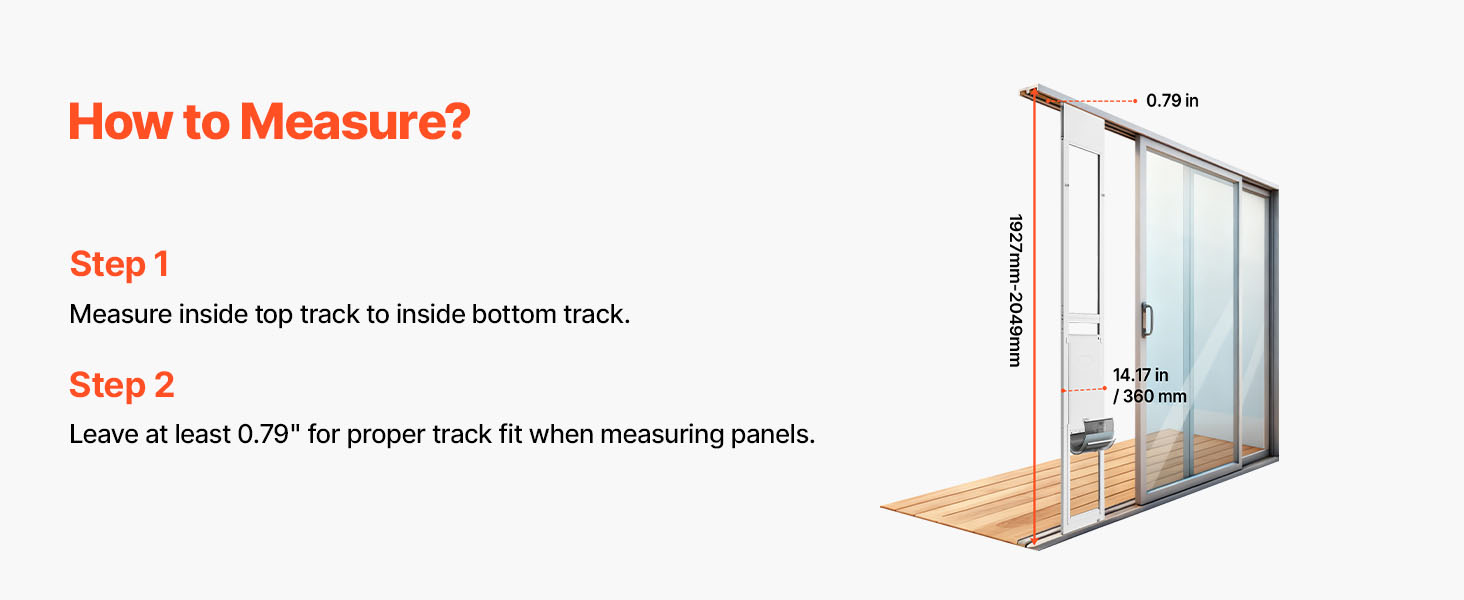 How to Measure?

Step 1

Measure inside top track to inside bottom track.

Step 2

Leave at least 0.79" for proper track fit when measuring panels.

0.79 in

1927mm-2049mm

14.17 in / 360 mm